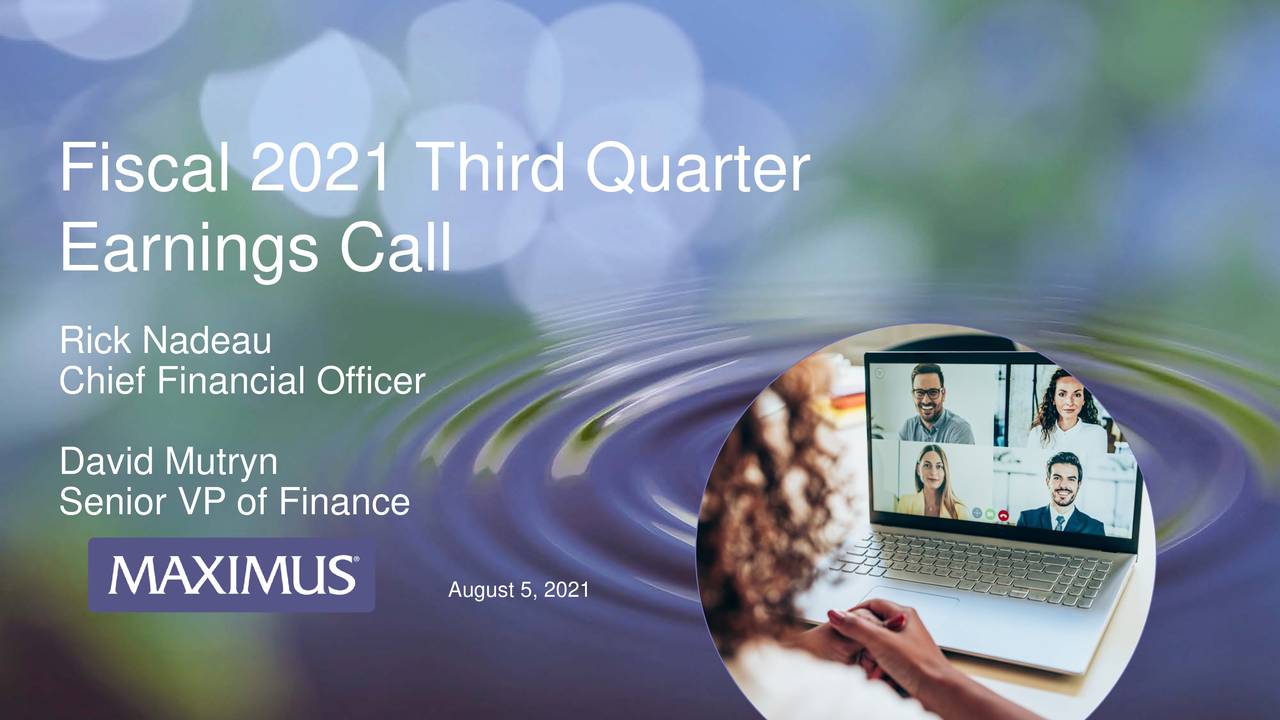 Fiscal 2021 Third Quarter Earnings Call

Rick Nadeau
Chief Financial Officer

David Mutryn
Senior VP of Finance

MAXIMUS®

August 5, 2021